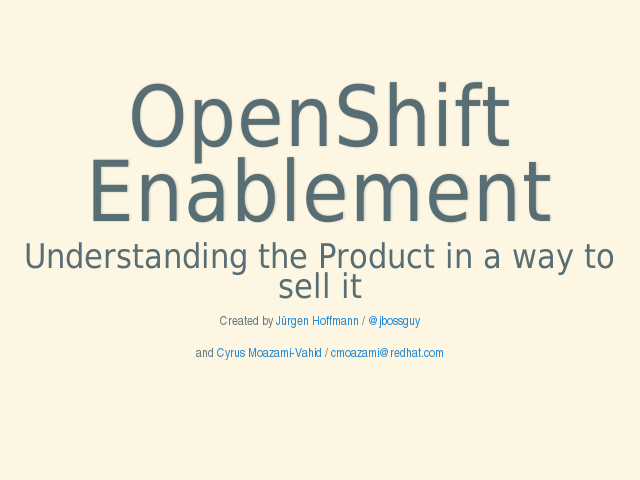 OpenShift Enablement

Understanding the Product in a way to sell it

Created by Jürgen Hoffmann / @jbossguy

and Cyrus Moazami-Vahid / cmoazami@redhat.com